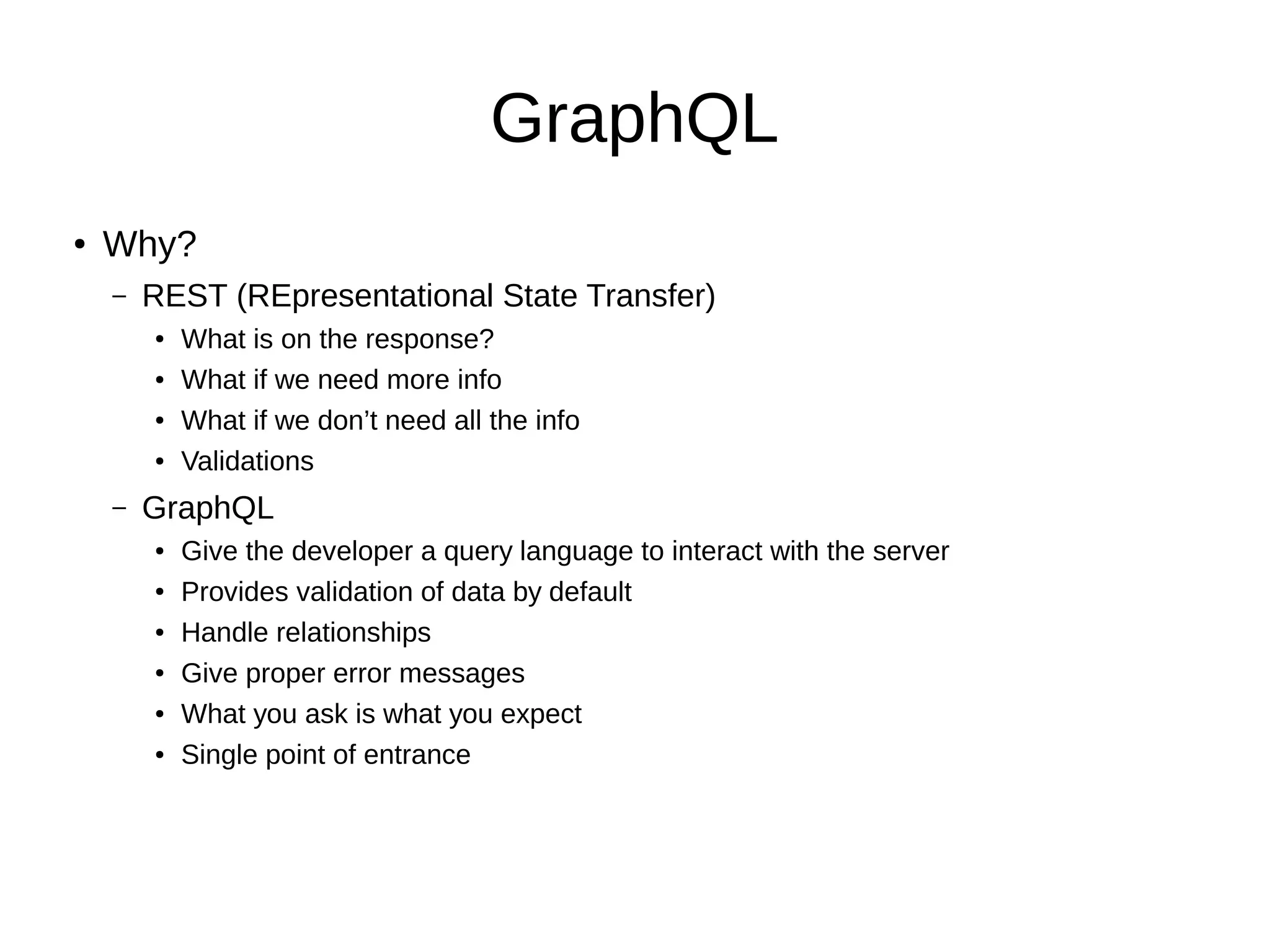 GraphQL

• Why?
– REST (REpresentational State Transfer)
• What is on the response?
• What if we need more info
• What if we don’t need all the info
• Validations
– GraphQL
• Give the developer a query language to interact with the server
• Provides validation of data by default
• Handle relationships
• Give proper error messages
• What you ask is what you expect
• Single point of entrance